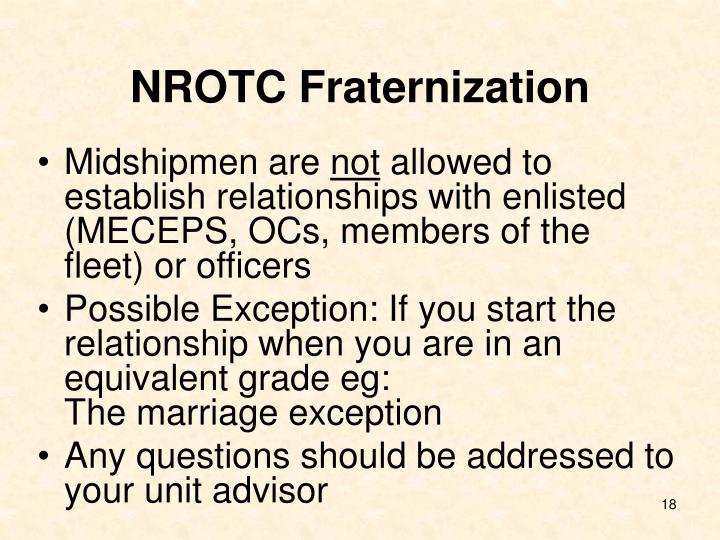 NROTC Fraternization

• Midshipmen are not allowed to establish relationships with enlisted (MECEPS, OCs, members of the fleet) or officers

• Possible Exception: If you start the relationship when you are in an equivalent grade eg:
The marriage exception

• Any questions should be addressed to your unit advisor

18